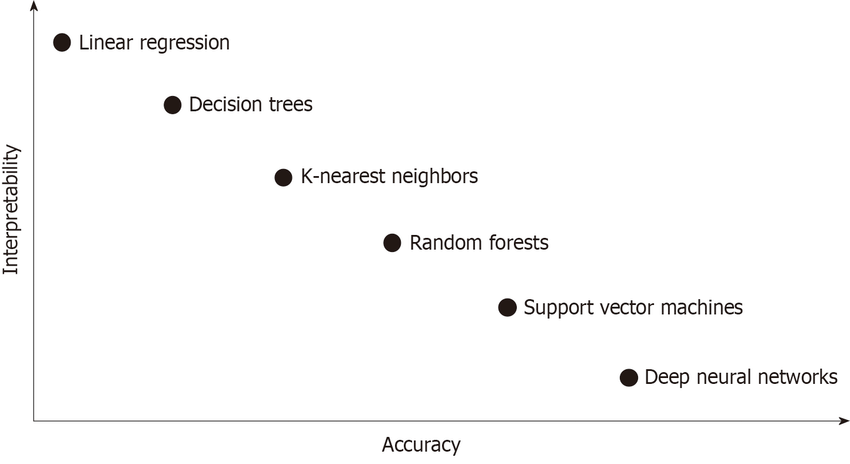 Interpretability

Linear regression

Decision trees

K-nearest neighbors

Random forests

Support vector machines

Deep neural networks

Accuracy